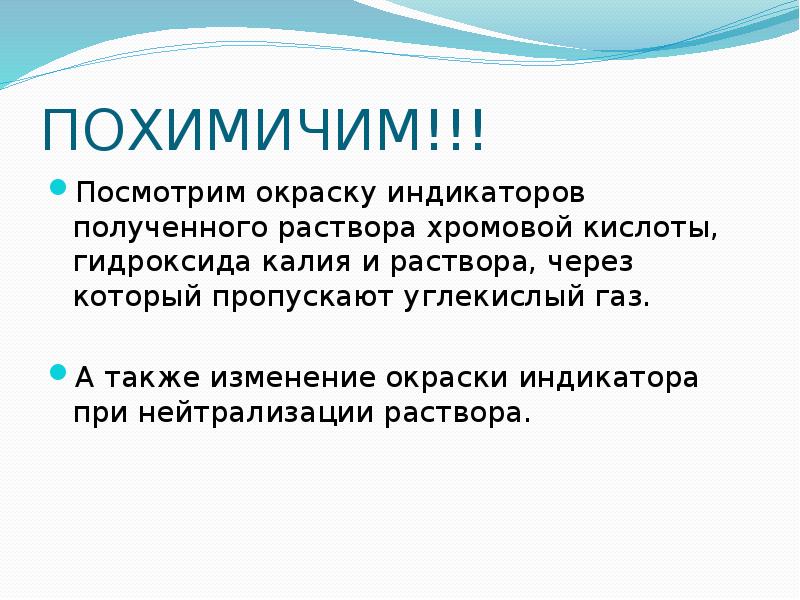 ПОХИМИЧИМ!!!

Посмотрим окраску индикаторов полученного раствора хромовой кислоты, гидроксида калия и раствора, через который пропускают углекислый газ.

А также изменение окраски индикатора при нейтрализации раствора.